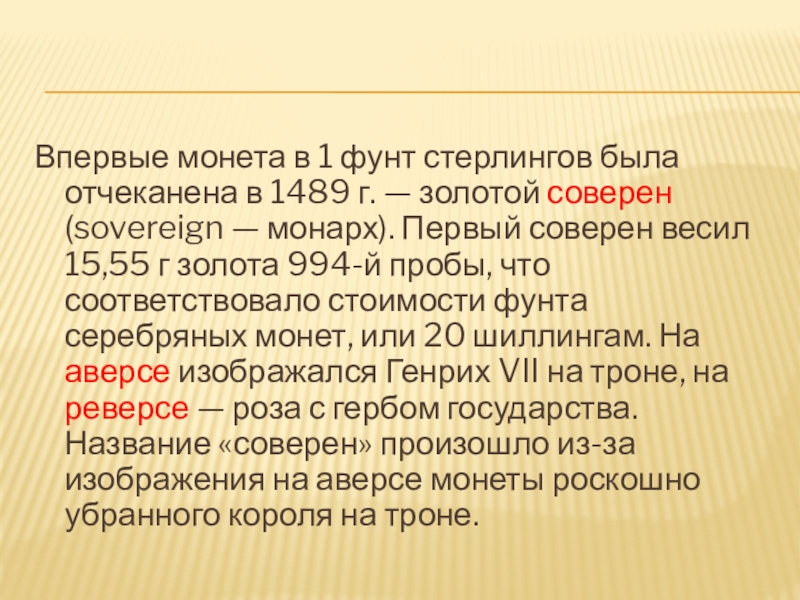 Впервые монета в 1 фунт стерлингов была отчеканена в 1489 г. — золотой соверен (sovereign — монарх). Первый соверен весил 15,55 г золота 994-й пробы, что соответствовало стоимости фунта серебряных монет, или 20 шиллингам. На аверсе изображался Генрих VII на троне, на реверсе — роза с гербом государства. Название «соверен» произошло из-за изображения на аверсе монеты роскошно убранного короля на троне.